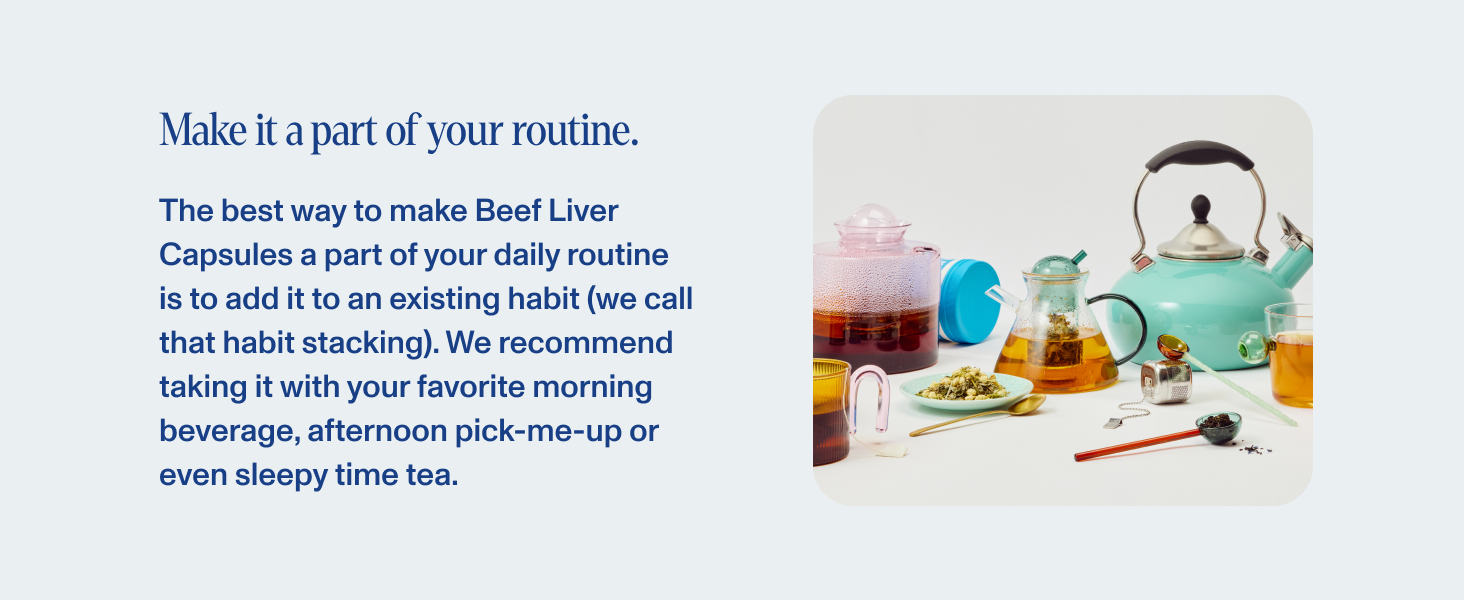 Make it a part of your routine.

The best way to make Beef Liver Capsules a part of your daily routine is to add it to an existing habit (we call that habit stacking). We recommend taking it with your favorite morning beverage, afternoon pick-me-up or even sleepy time tea.